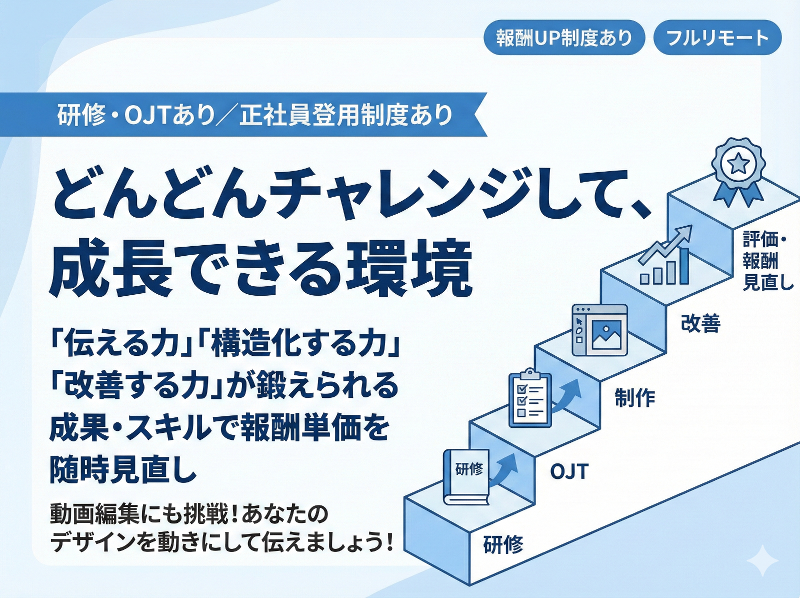 報酬UP制度あり

フルリモート

研修・OJTあり／正社員登用制度あり

どんどんチャレンジして、成長できる環境

「伝える力」「構造化する力」「改善する力」が鍛えられる
成果・スキルで報酬単価を随時見直し

動画編集にも挑戦！あなたのデザインを動きにして伝えましょう！

研修

研修

OJT

制作

改善

評価・報酬見直し